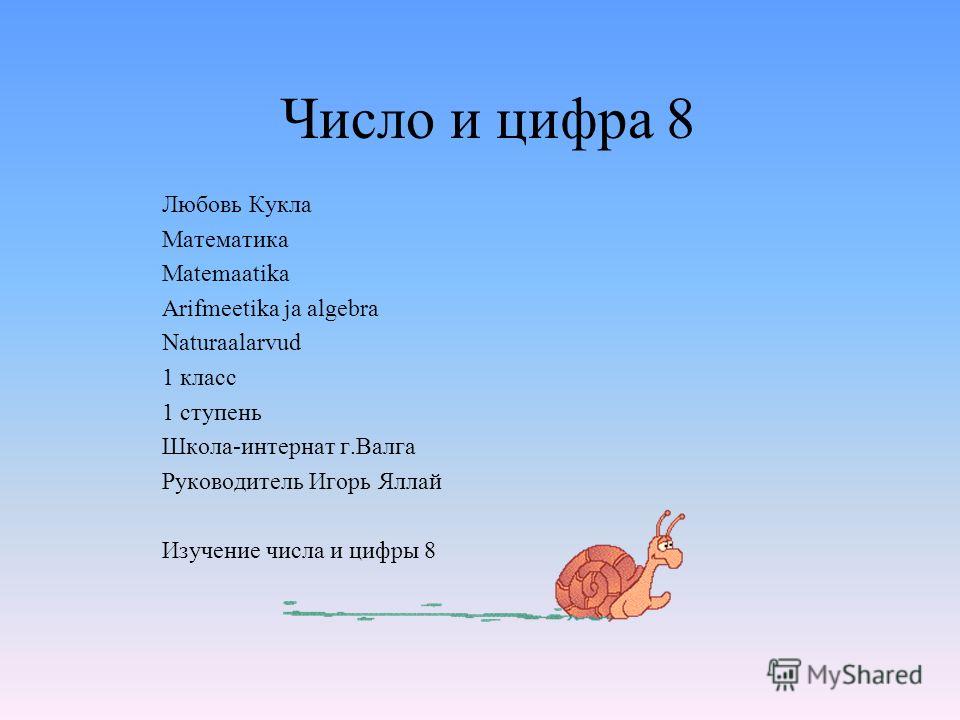 Число и цифра 8

Любовь Кукла
Математика
Matemaatika
Arifmeetika ja algebra
Naturaalarvud
1 класс
1 ступень
Школа-интернат г.Валга
Руководитель Игорь Яллай

Изучение числа и цифры 8

MyShared